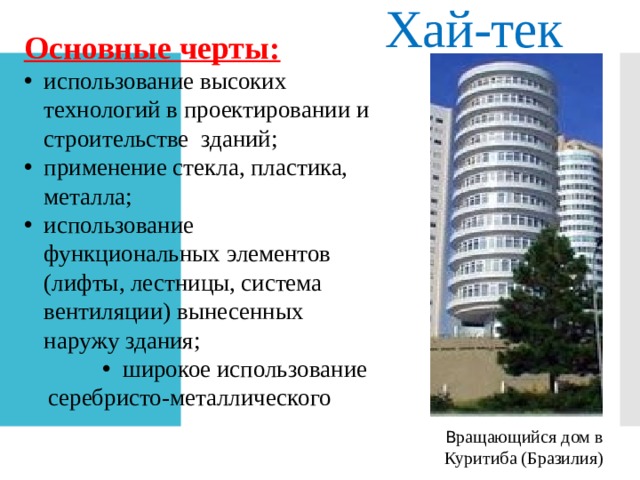 Хай-тек

Основные черты:

• использование высоких технологий в проектировании и строительстве зданий;
• применение стекла, пластика, металла;
• использование функциональных элементов (лифты, лестницы, система вентиляции) вынесенных наружу здания;
• широкое использование серебристо-металлического

Вращающийся дом в Куритиба (Бразилия)